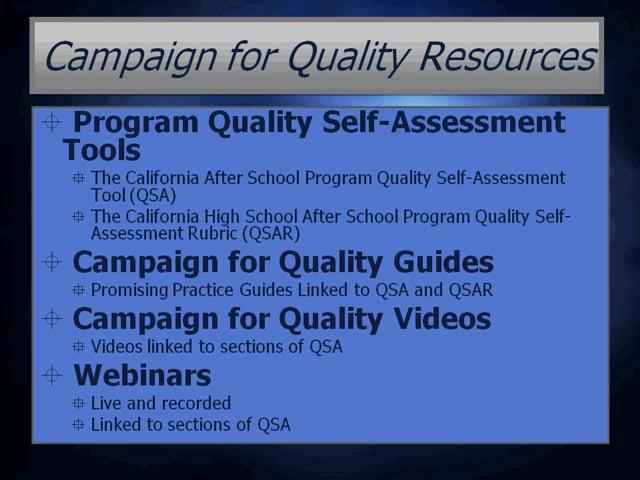 Campaign for Quality Resources

Program Quality Self-Assessment Tools

The California After School Program Quality Self-Assessment Tool (QSA)

The California High School After School Program Quality Self-Assessment Rubric (QSAR)

Campaign for Quality Guides

Promising Practice Guides Linked to QSA and QSAR

Campaign for Quality Videos

Videos linked to sections of QSA

Webinars

Live and recorded

Linked to sections of QSA